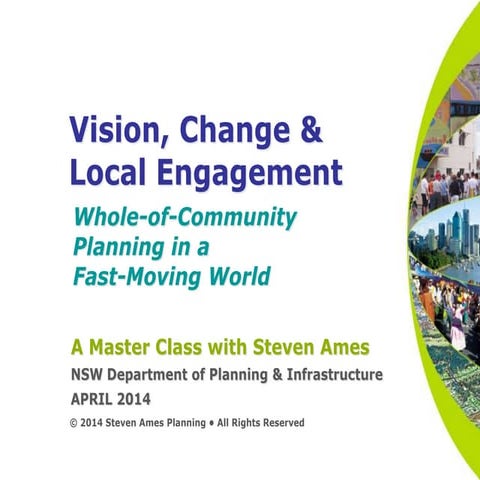 Vision, Change & Local Engagement

Whole-of-Community Planning in a Fast-Moving World

A Master Class with Steven Ames

NSW Department of Planning & Infrastructure

APRIL 2014

© 2014 Steven Ames Planning • All Rights Reserved